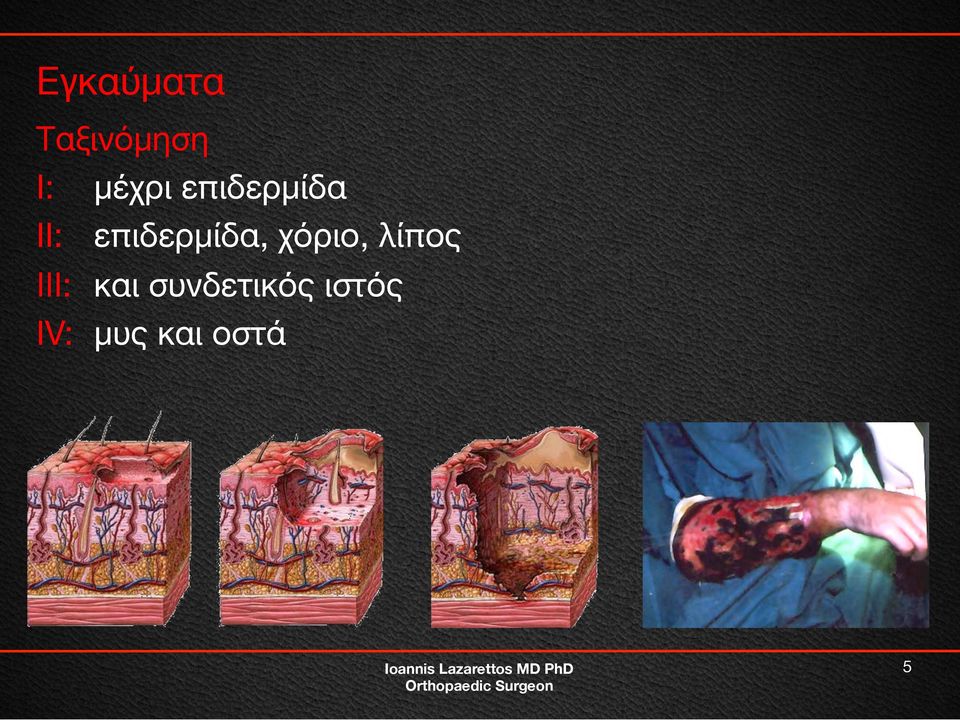 Εγκαύματα

Ταξινόμηση

I: μέχρι επιδερμίδα

II: επιδερμίδα, χόριο, λίπος

III: και συνδετικός ιστός

IV: μυς και οστά

Ioannis Lazarettos MD PhD
Orthopaedic Surgeon

5